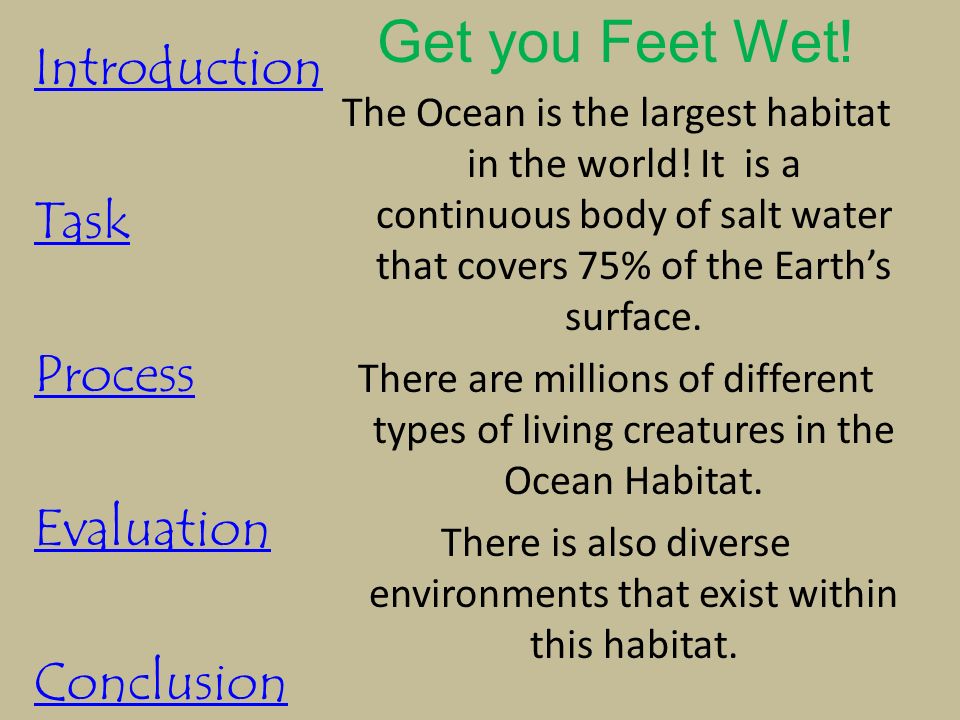 Introduction

Task

Process

Evaluation

Conclusion

Get you Feet Wet!

The Ocean is the largest habitat in the world! It is a continuous body of salt water that covers 75% of the Earth's surface.

There are millions of different types of living creatures in the Ocean Habitat.

There is also diverse environments that exist within this habitat.